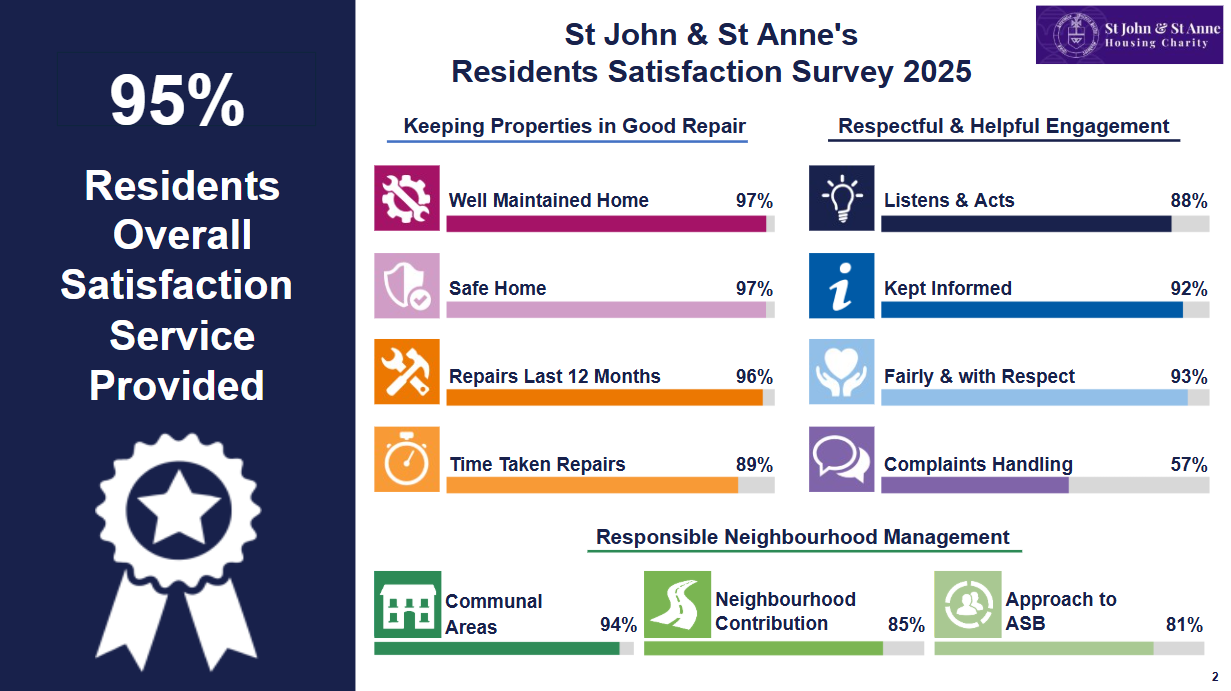 95%

Residents Overall Satisfaction Service Provided

St John & St Anne's
Residents Satisfaction Survey 2025

St John & St Anne
Housing Charity

Keeping Properties in Good Repair

Well Maintained Home 97%

Safe Home 97%

Repairs Last 12 Months 96%

Time Taken Repairs 89%

Respectful & Helpful Engagement

Listens & Acts 88%

Kept Informed 92%

Fairly & with Respect 93%

Complaints Handling 57%

Responsible Neighbourhood Management

Communal Areas 94%

Neighbourhood Contribution 85%

Approach to ASB 81%

2